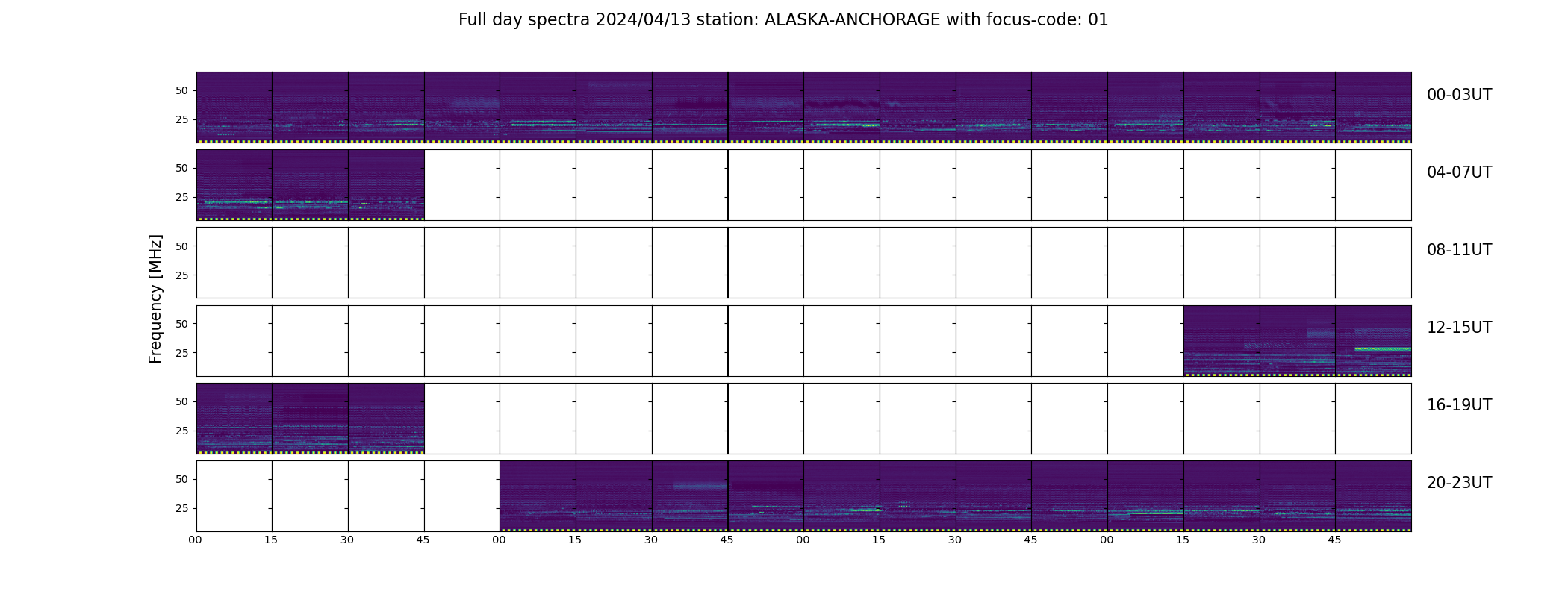 Full day spectra 2024/04/13 station: ALASKA-ANCHORAGE with focus-code: 01

Frequency [MHz]

50
25
00-03UT

50
25
04-07UT

50
25
08-11UT

50
25
12-15UT

50
25
16-19UT

50
25
20-23UT

00 15 30 45 00 15 30 45 00 15 30 45 00 15 30 45